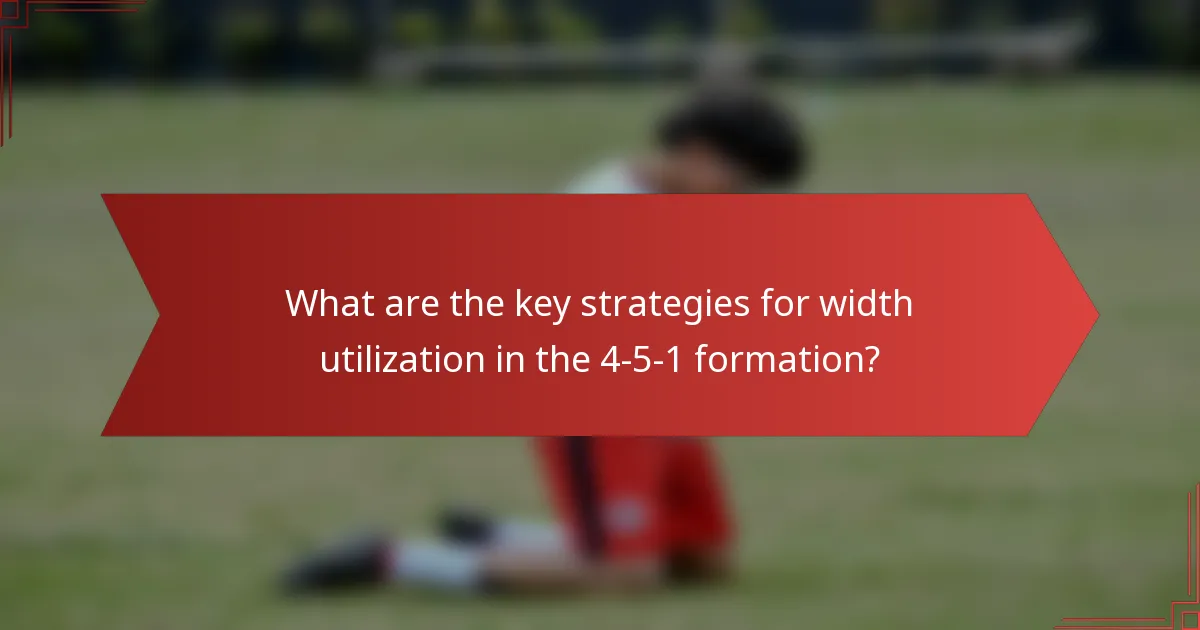 What are the key strategies for width utilization in the 4-5-1 formation?